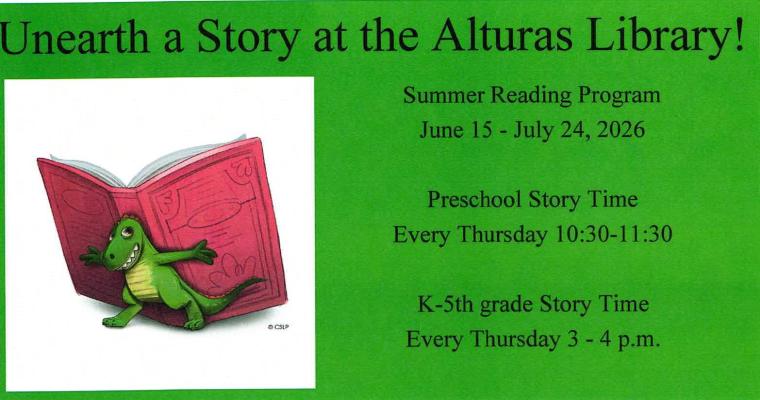 Unearth a Story at the Alturas Library!

© CSLP

Summer Reading Program
June 15 - July 24, 2026

Preschool Story Time
Every Thursday 10:30-11:30

K-5th grade Story Time
Every Thursday 3 - 4 p.m.